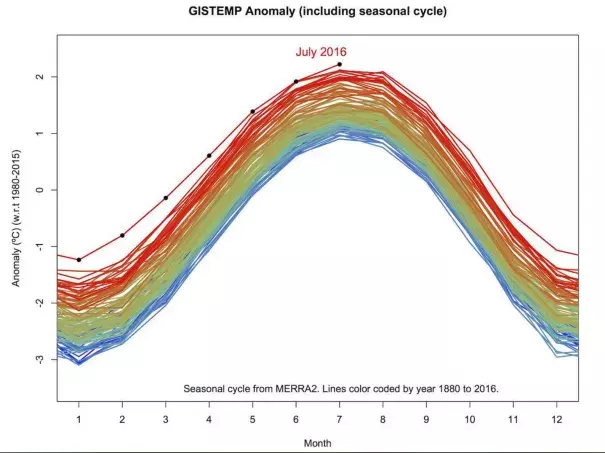 GISTEMP Anomaly (including seasonal cycle)

July 2016

Anomaly (ºC) (w.r.t 1980-2015)

2
1
0
-1
-2
-3

Seasonal cycle from MERRA2. Lines color coded by year 1880 to 2016.

1 2 3 4 5 6 7 8 9 10 11 12

Month